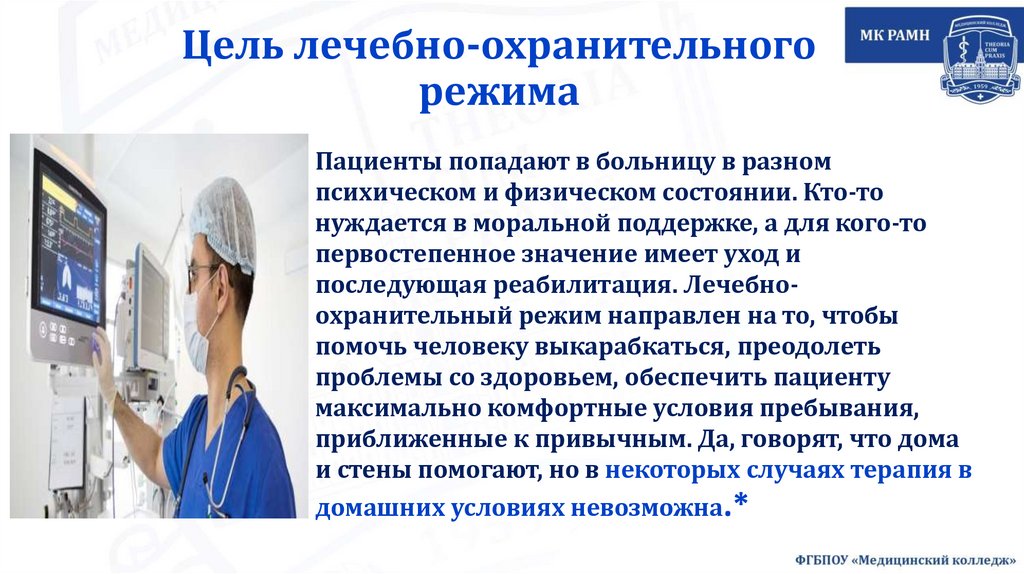 Цель лечебно-охранительного режима

МК РАМН

МЕДИЦИНСКИЙ КОЛЛЕДЖ
THEORIA CUM PRAXIS
1959

Пациенты попадают в больницу в разном психическом и физическом состоянии. Кто-то нуждается в моральной поддержке, а для кого-то первостепенное значение имеет уход и последующая реабилитация. Лечебно-охранительный режим направлен на то, чтобы помочь человеку выкарабкаться, преодолеть проблемы со здоровьем, обеспечить пациенту максимально комфортные условия пребывания, приближенные к привычным. Да, говорят, что дома и стены помогают, но в некоторых случаях терапия в домашних условиях невозможна.*

ФГБПОУ «Медицинский колледж»